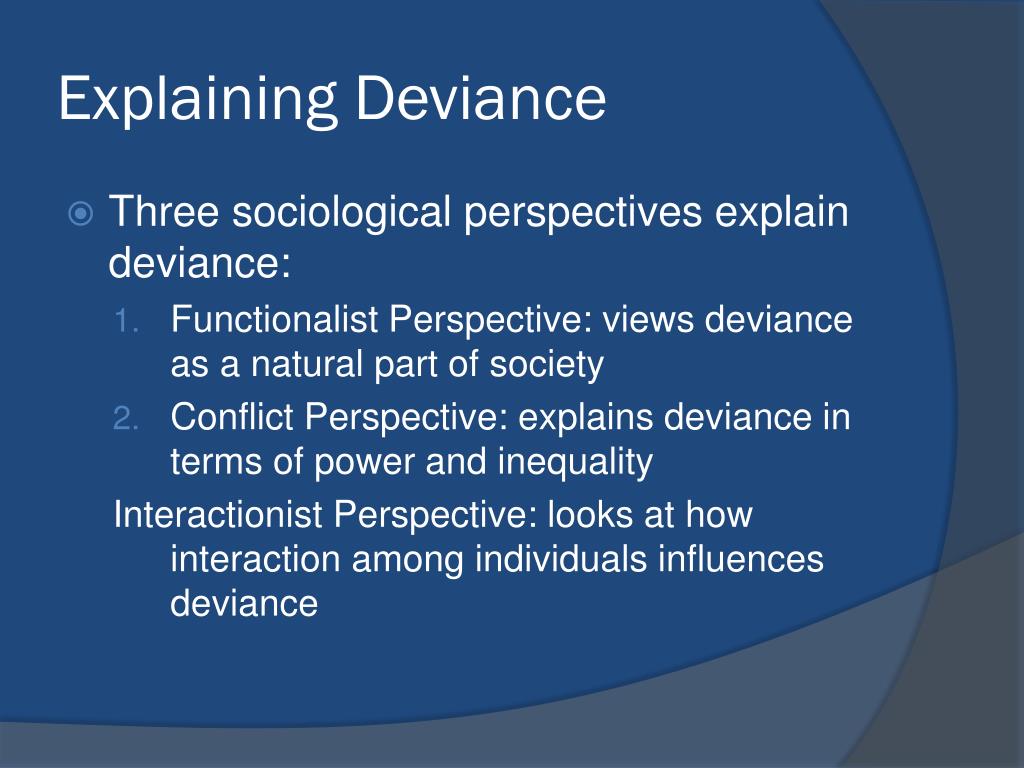 Explaining Deviance

Three sociological perspectives explain deviance:

1. Functionalist Perspective: views deviance as a natural part of society
2. Conflict Perspective: explains deviance in terms of power and inequality

Interactionist Perspective: looks at how interaction among individuals influences deviance